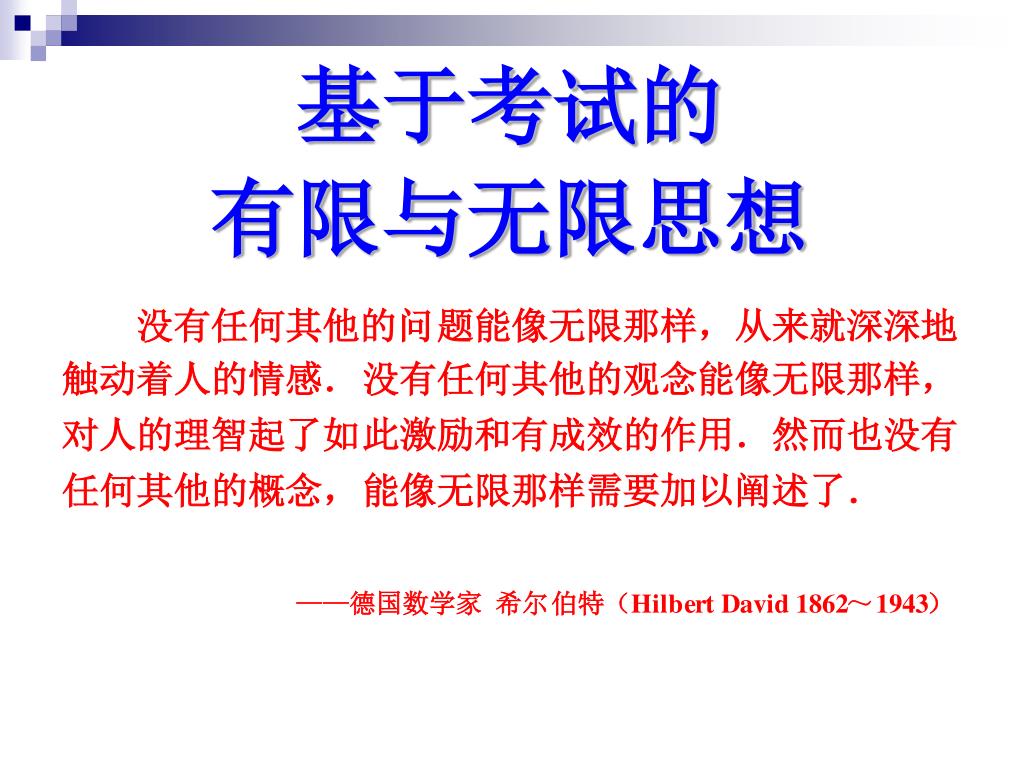 基于考试的
有限与无限思想

没有任何其他的问题能像无限那样，从来就深深地触动着人的情感．没有任何其他的观念能像无限那样，对人的理智起了如此激励和有成效的作用．然而也没有任何其他的概念，能像无限那样需要加以阐述了．

——德国数学家 希尔伯特（Hilbert David 1862～1943）